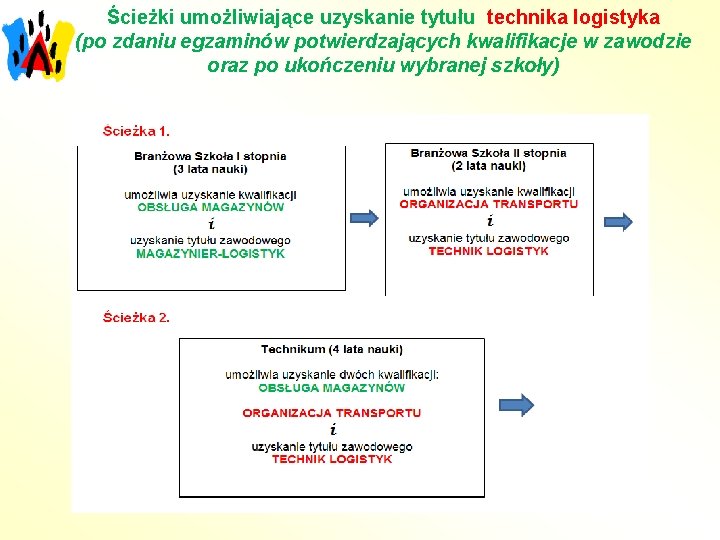 Ścieżki umożliwiające uzyskanie tytułu technika logistyka
(po zdaniu egzaminów potwierdzających kwalifikacje w zawodzie oraz po ukończeniu wybranej szkoły)

Ścieżka 1.

Branżowa Szkoła I stopnia
(3 lata nauki)

umożliwia uzyskanie kwalifikacji
OBSŁUGA MAGAZYNÓW
i
uzyskanie tytułu zawodowego
MAGAZYNIER-LOGISTYK

Branżowa Szkoła II stopnia
(2 lata nauki)

umożliwia uzyskanie kwalifikacji
ORGANIZACJA TRANSPORTU
i
uzyskanie tytułu zawodowego
TECHNIK LOGISTYK

Ścieżka 2.

Technikum (4 lata nauki)

umożliwia uzyskanie dwóch kwalifikacji:
OBSŁUGA MAGAZYNÓW

ORGANIZACJA TRANSPORTU
i
uzyskanie tytułu zawodowego
TECHNIK LOGISTYK